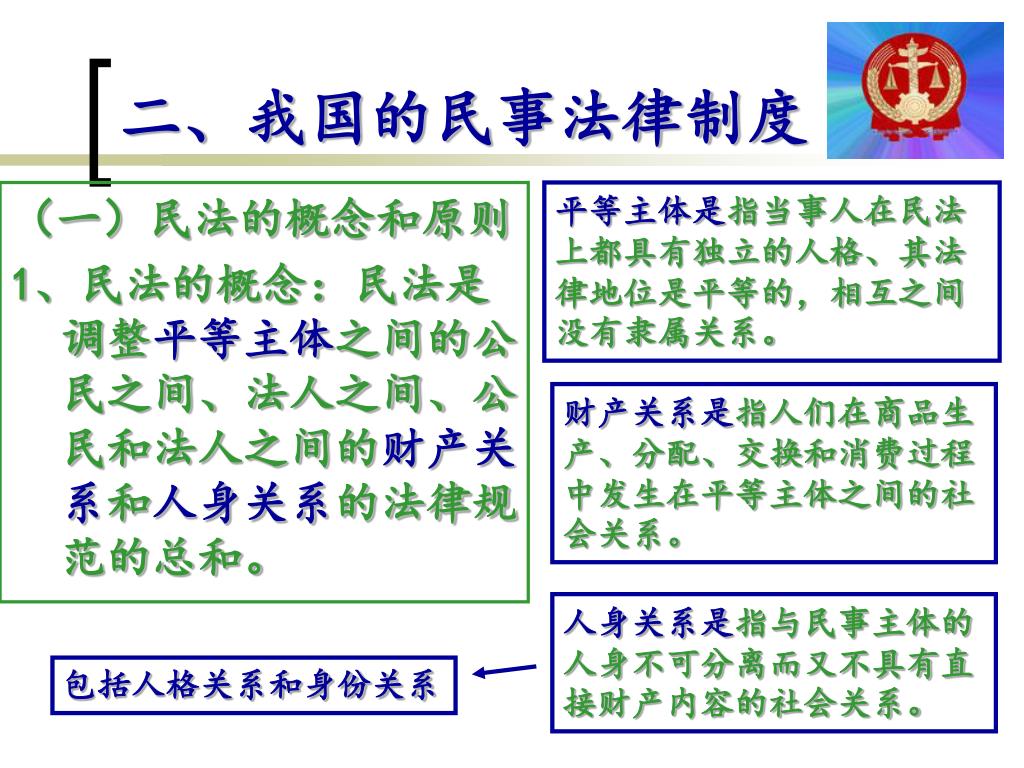 二、我国的民事法律制度

（一）民法的概念和原则

1、民法的概念：民法是调整平等主体之间的公民之间、法人之间、公民和法人之间的财产关系和人身关系的法律规范的总和。

平等主体是指当事人在民法上都具有独立的人格、其法律地位是平等的，相互之间没有隶属关系。

财产关系是指人们在商品生产、分配、交换和消费过程中发生在平等主体之间的社会关系。

人身关系是指与民事主体的人身不可分离而又不具有直接财产内容的社会关系。

包括人格关系和身份关系